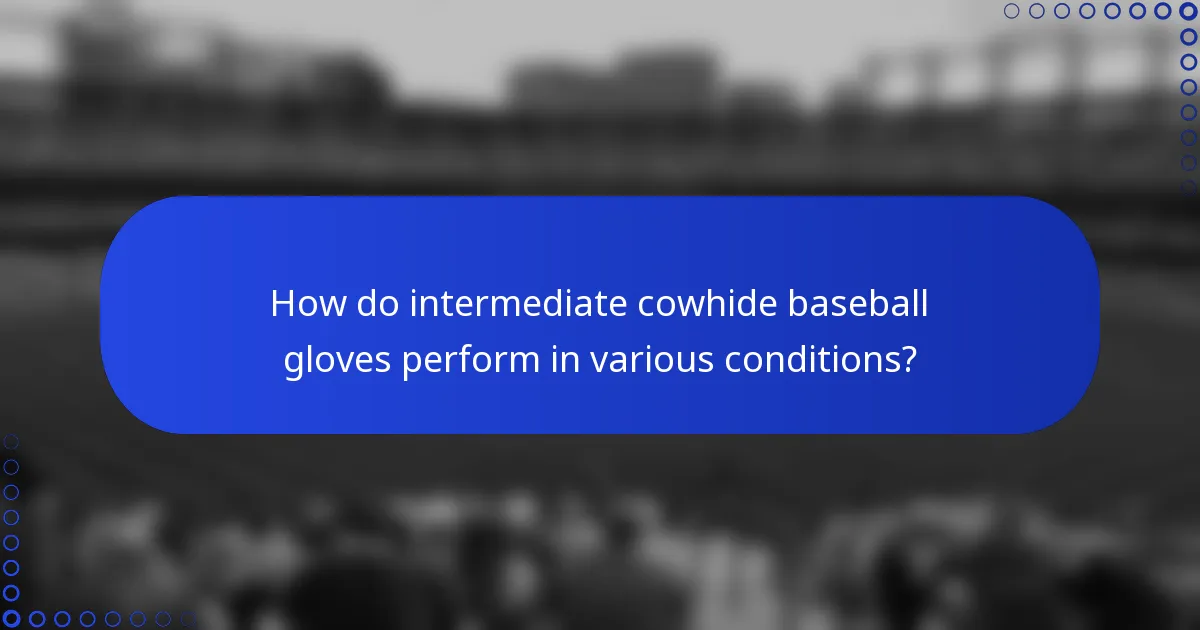 How do intermediate cowhide baseball gloves perform in various conditions?